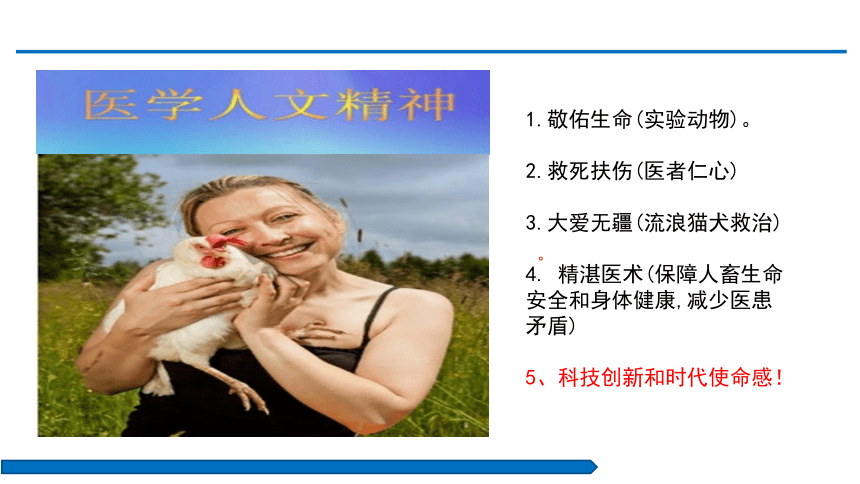 医学人文精神

1. 敬佑生命(实验动物)。

2. 救死扶伤(医者仁心)

3. 大爱无疆(流浪猫犬救治)

。
4. 精湛医术(保障人畜生命安全和身体健康,减少医患矛盾)

5、科技创新和时代使命感!